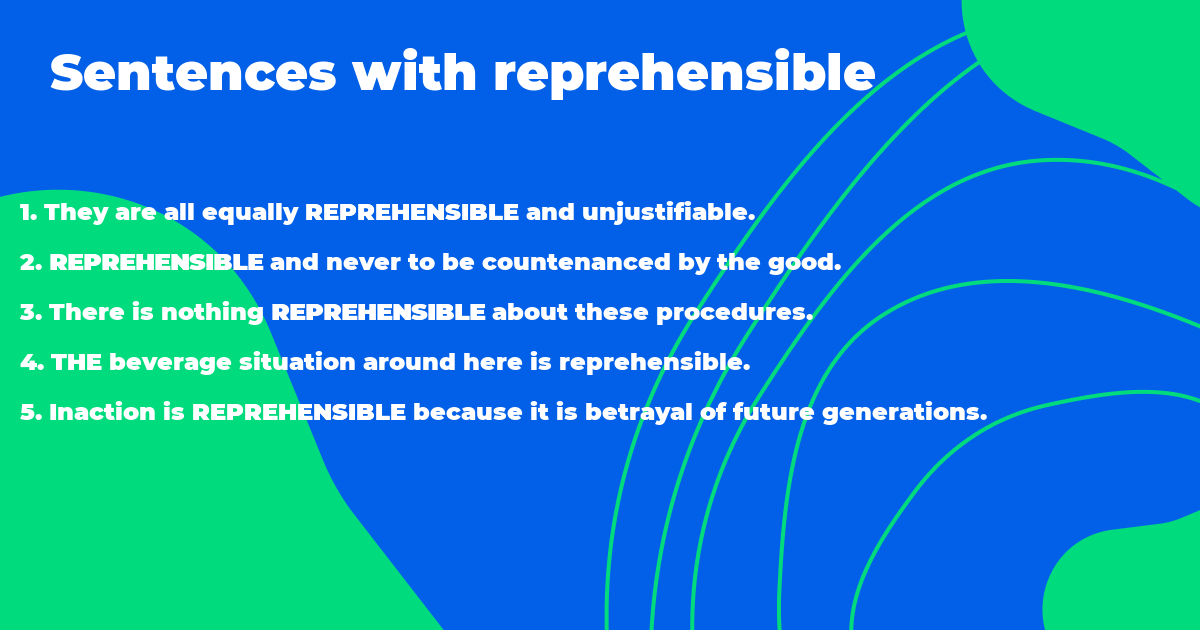 Sentences with reprehensible

1. They are all equally REPREHENSIBLE and unjustifiable.

2. REPREHENSIBLE and never to be countenanced by the good.

3. There is nothing REPREHENSIBLE about these procedures.

4. THE beverage situation around here is reprehensible.

5. Inaction is REPREHENSIBLE because it is betrayal of future generations.